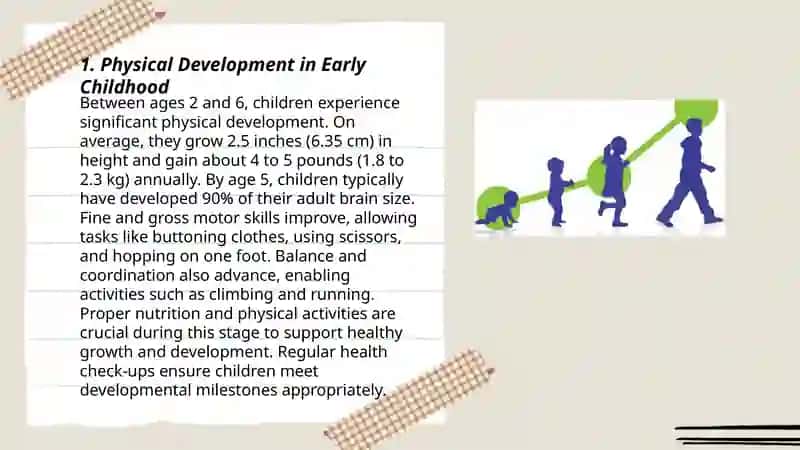 1. Physical Development in Early Childhood

Between ages 2 and 6, children experience significant physical development. On average, they grow 2.5 inches (6.35 cm) in height and gain about 4 to 5 pounds (1.8 to 2.3 kg) annually. By age 5, children typically have developed 90% of their adult brain size. Fine and gross motor skills improve, allowing tasks like buttoning clothes, using scissors, and hopping on one foot. Balance and coordination also advance, enabling activities such as climbing and running. Proper nutrition and physical activities are crucial during this stage to support healthy growth and development. Regular health check-ups ensure children meet developmental milestones appropriately.